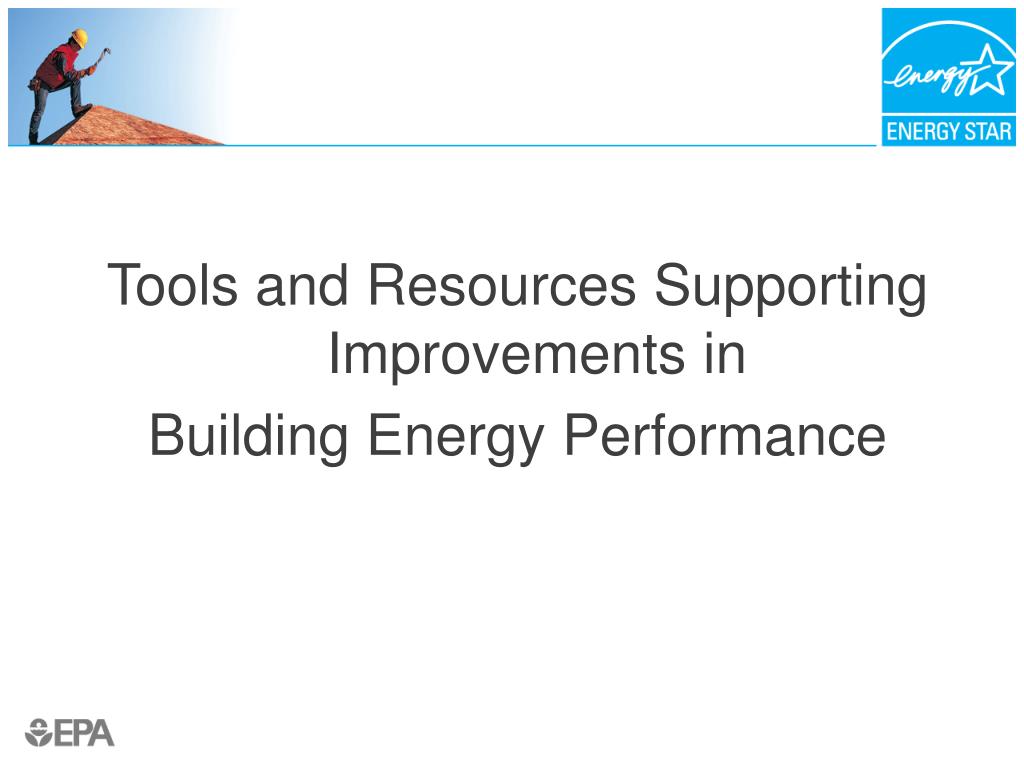 energy

ENERGY STAR

Tools and Resources Supporting Improvements in

Building Energy Performance

EPA